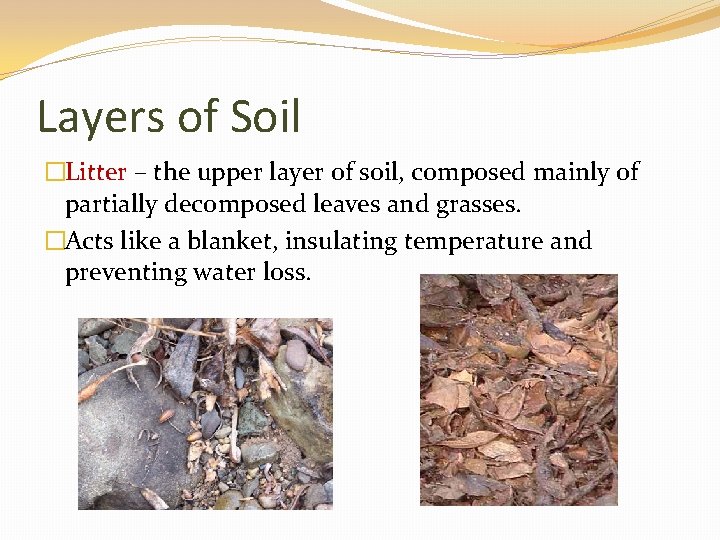 Layers of Soil

□Litter – the upper layer of soil, composed mainly of partially decomposed leaves and grasses.

□Acts like a blanket, insulating temperature and preventing water loss.